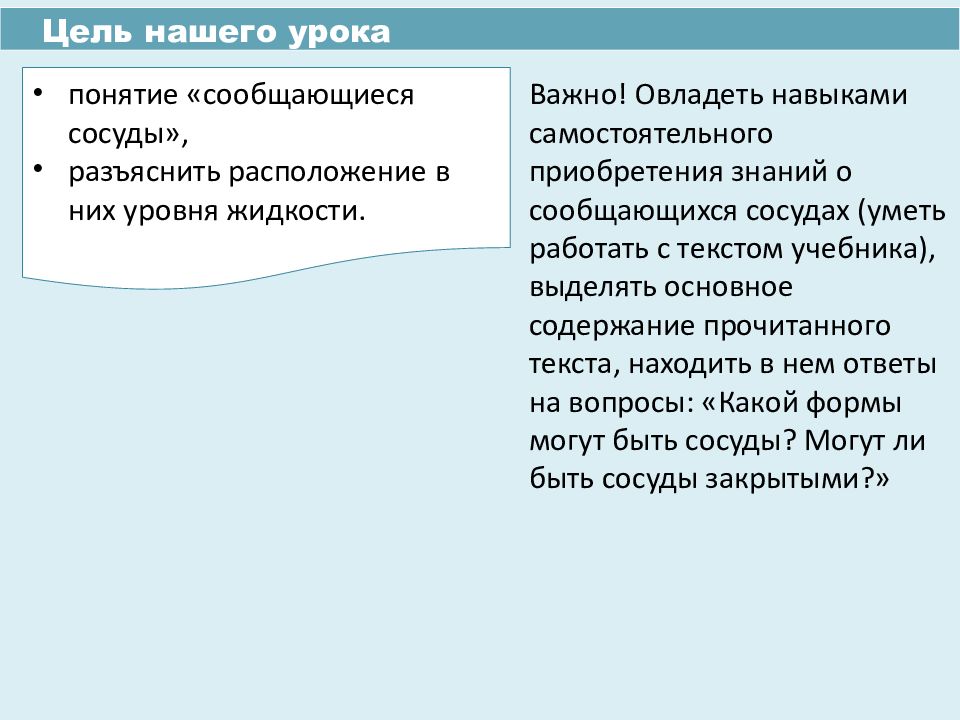 Цель нашего урока

• понятие «сообщающиеся сосуды»,
• разъяснить расположение в них уровня жидкости.

Важно! Овладеть навыками самостоятельного приобретения знаний о сообщающихся сосудах (уметь работать с текстом учебника), выделять основное содержание прочитанного текста, находить в нем ответы на вопросы: «Какой формы могут быть сосуды? Могут ли быть сосуды закрытыми?»